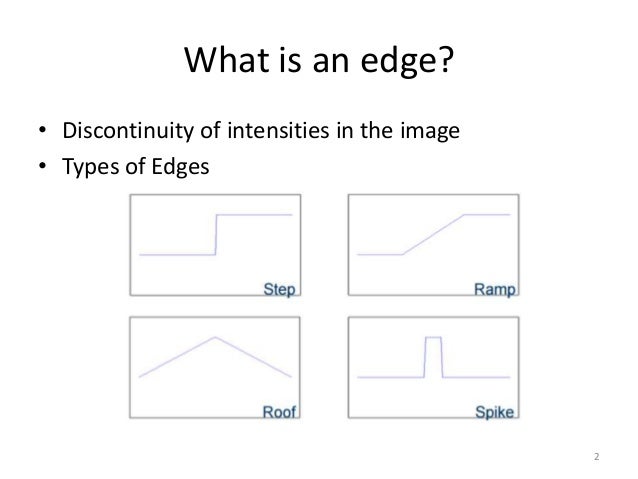 What is an edge?

• Discontinuity of intensities in the image
• Types of Edges

Step

Ramp

Roof

Spike

2